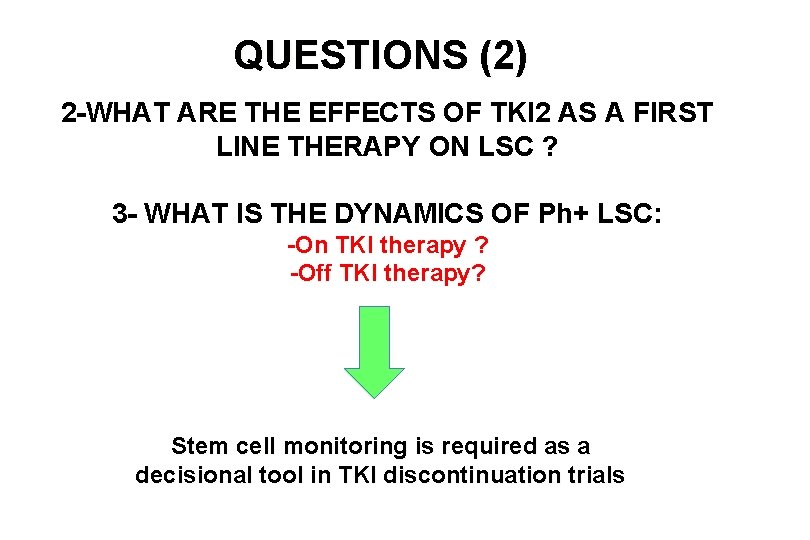 QUESTIONS (2)

2-WHAT ARE THE EFFECTS OF TKI2 AS A FIRST LINE THERAPY ON LSC ?

3- WHAT IS THE DYNAMICS OF Ph+ LSC:
-On TKI therapy ?
-Off TKI therapy?

Stem cell monitoring is required as a decisional tool in TKI discontinuation trials